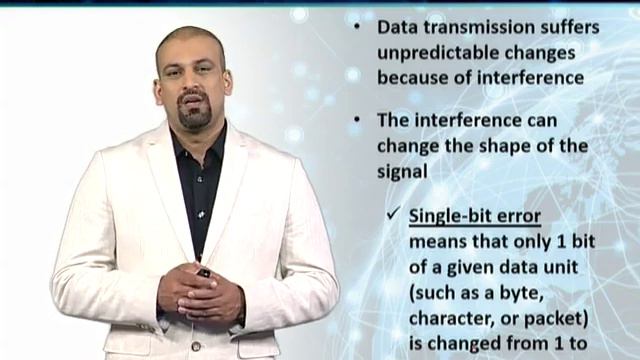 • Data transmission suffers unpredictable changes because of interference

• The interference can change the shape of the signal

✓ Single-bit error means that only 1 bit of a given data unit (such as a byte, character, or packet) is changed from 1 to